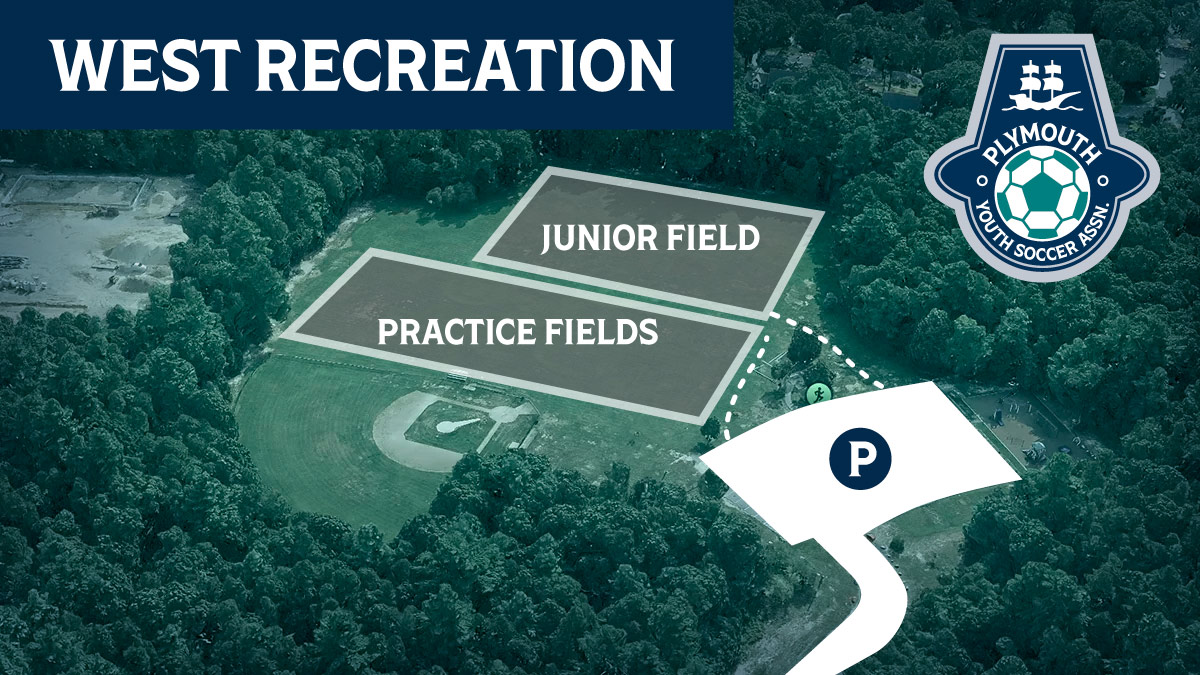 WEST RECREATION

PLYMOUTH
YOUTH SOCCER ASSN.

JUNIOR FIELD

PRACTICE FIELDS

P